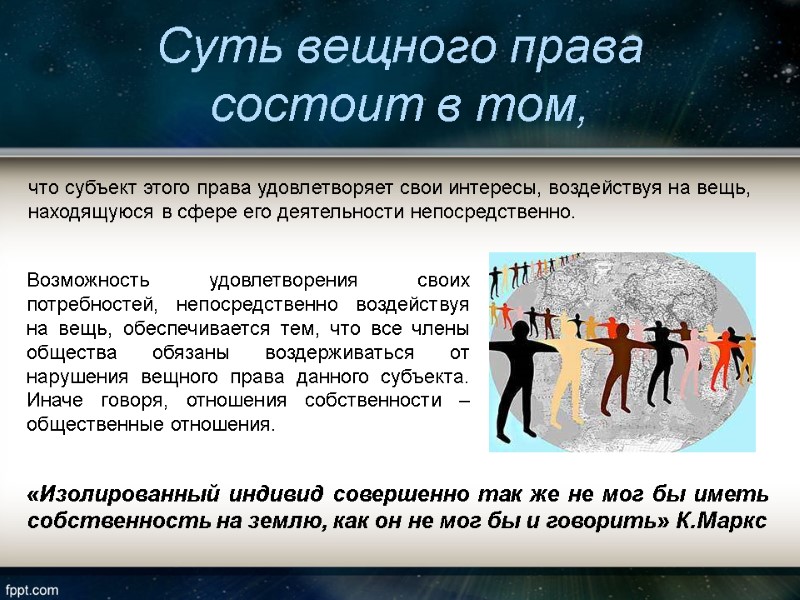 Суть вещного права состоит в том,

что субъект этого права удовлетворяет свои интересы, воздействуя на вещь, находящуюся в сфере его деятельности непосредственно.

Возможность удовлетворения своих потребностей, непосредственно воздействуя на вещь, обеспечивается тем, что все члены общества обязаны воздерживаться от нарушения вещного права данного субъекта. Иначе говоря, отношения собственности – общественные отношения.

«Изолированный индивид совершенно так же не мог бы иметь собственность на землю, как он не мог бы и говорить» К.Маркс

fppt.com